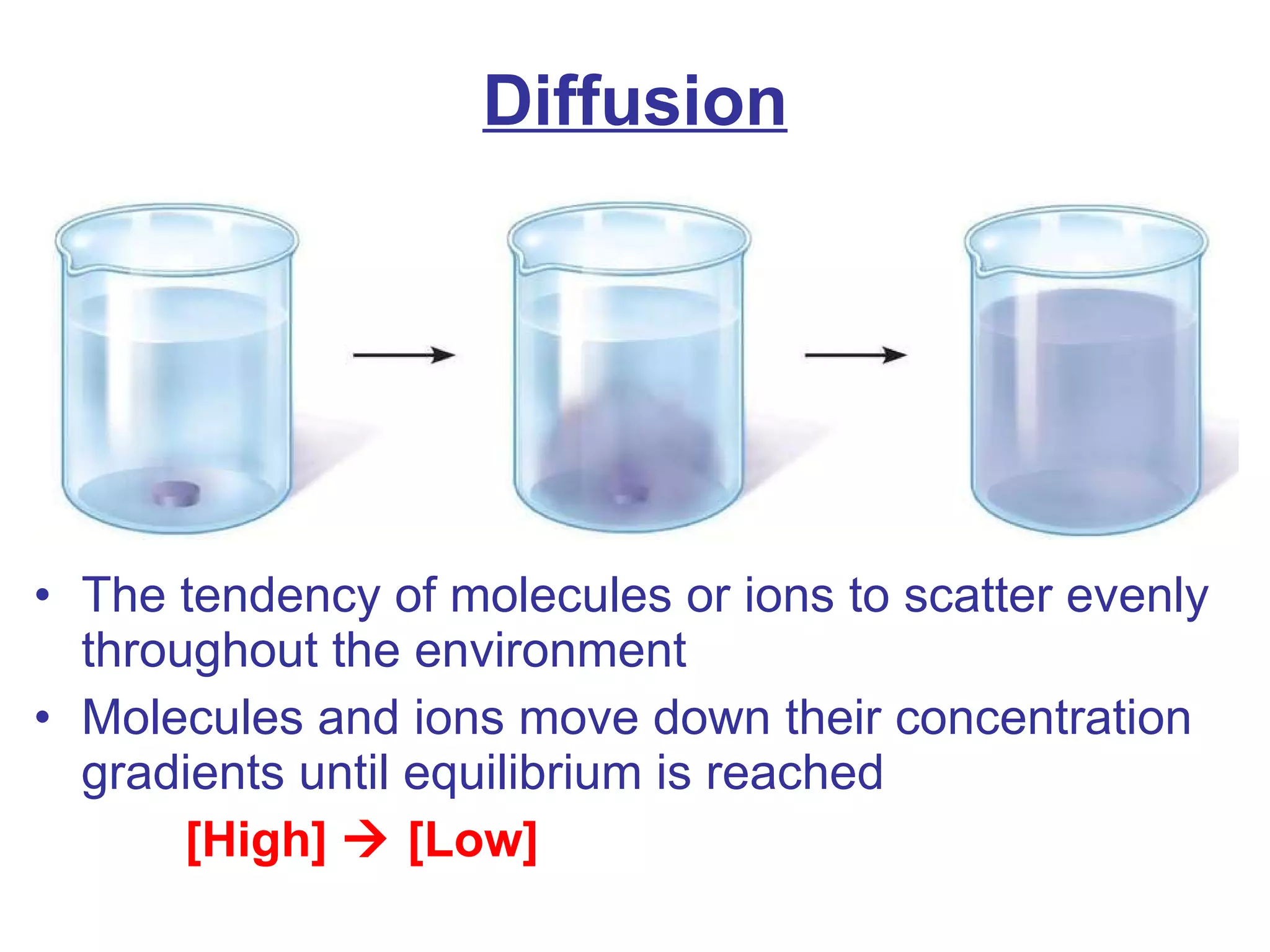 Diffusion

• The tendency of molecules or ions to scatter evenly throughout the environment
• Molecules and ions move down their concentration gradients until equilibrium is reached

[High] → [Low]